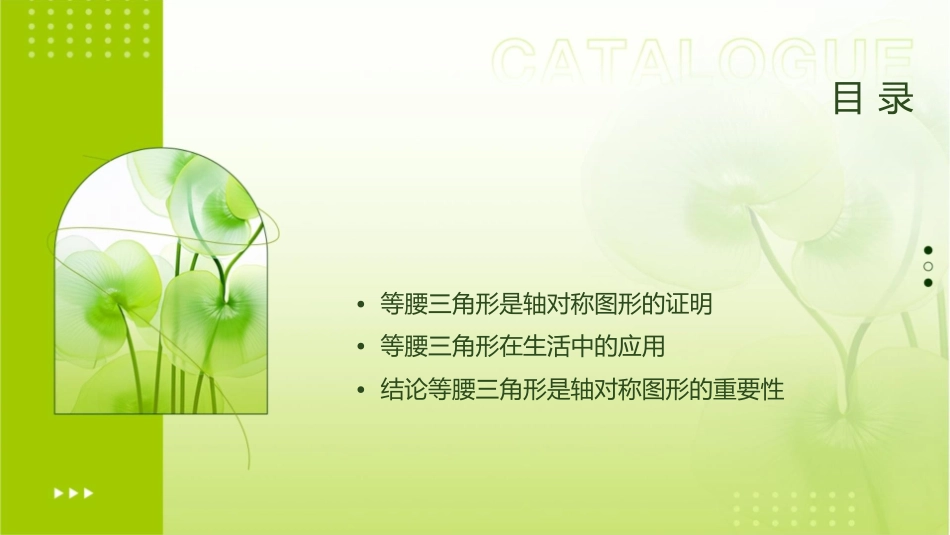 CATALOGUE
目 录

• 等腰三角形是轴对称图形的证明
• 等腰三角形在生活中的应用
• 结论等腰三角形是轴对称图形的重要性